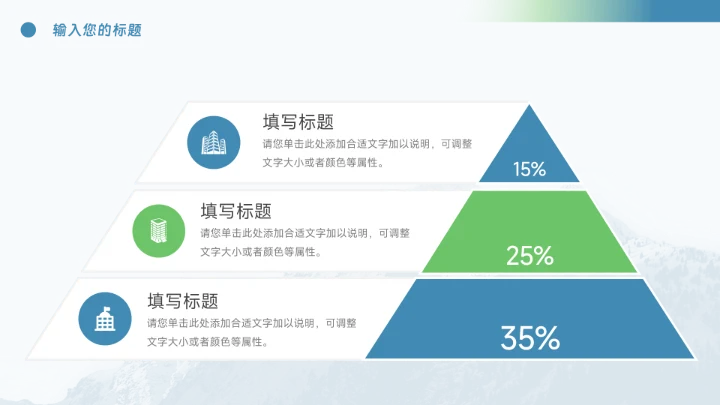 输入您的标题

填写标题

请您单击此处添加合适文字加以说明，可调整文字大小或者颜色等属性。

15%

填写标题

请您单击此处添加合适文字加以说明，可调整文字大小或者颜色等属性。

25%

填写标题

请您单击此处添加合适文字加以说明，可调整文字大小或者颜色等属性。

35%